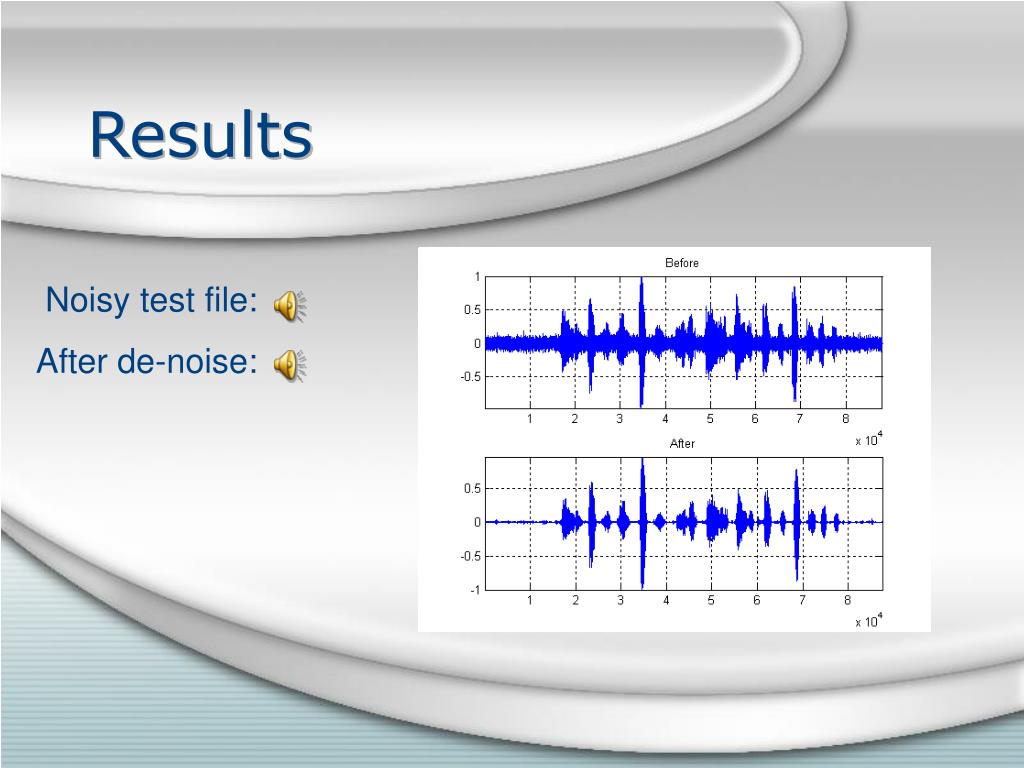 Results

Noisy test file:

After de-noise:

Before

1
0.5
0
-0.5

1 2 3 4 5 6 7 8
x $10^4$

After

0.5
0
-0.5
-1

1 2 3 4 5 6 7 8
x $10^4$